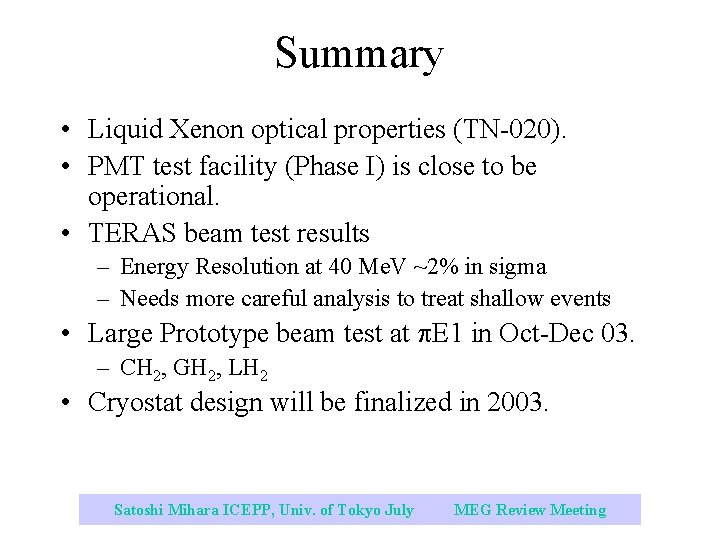 Summary

• Liquid Xenon optical properties (TN-020).
• PMT test facility (Phase I) is close to be operational.
• TERAS beam test results
– Energy Resolution at 40 MeV ~2% in sigma
– Needs more careful analysis to treat shallow events
• Large Prototype beam test at $\pi$E1 in Oct-Dec 03.
– $CH_2$, $GH_2$, $LH_2$
• Cryostat design will be finalized in 2003.

Satoshi Mihara ICEPP, Univ. of Tokyo July MEG Review Meeting